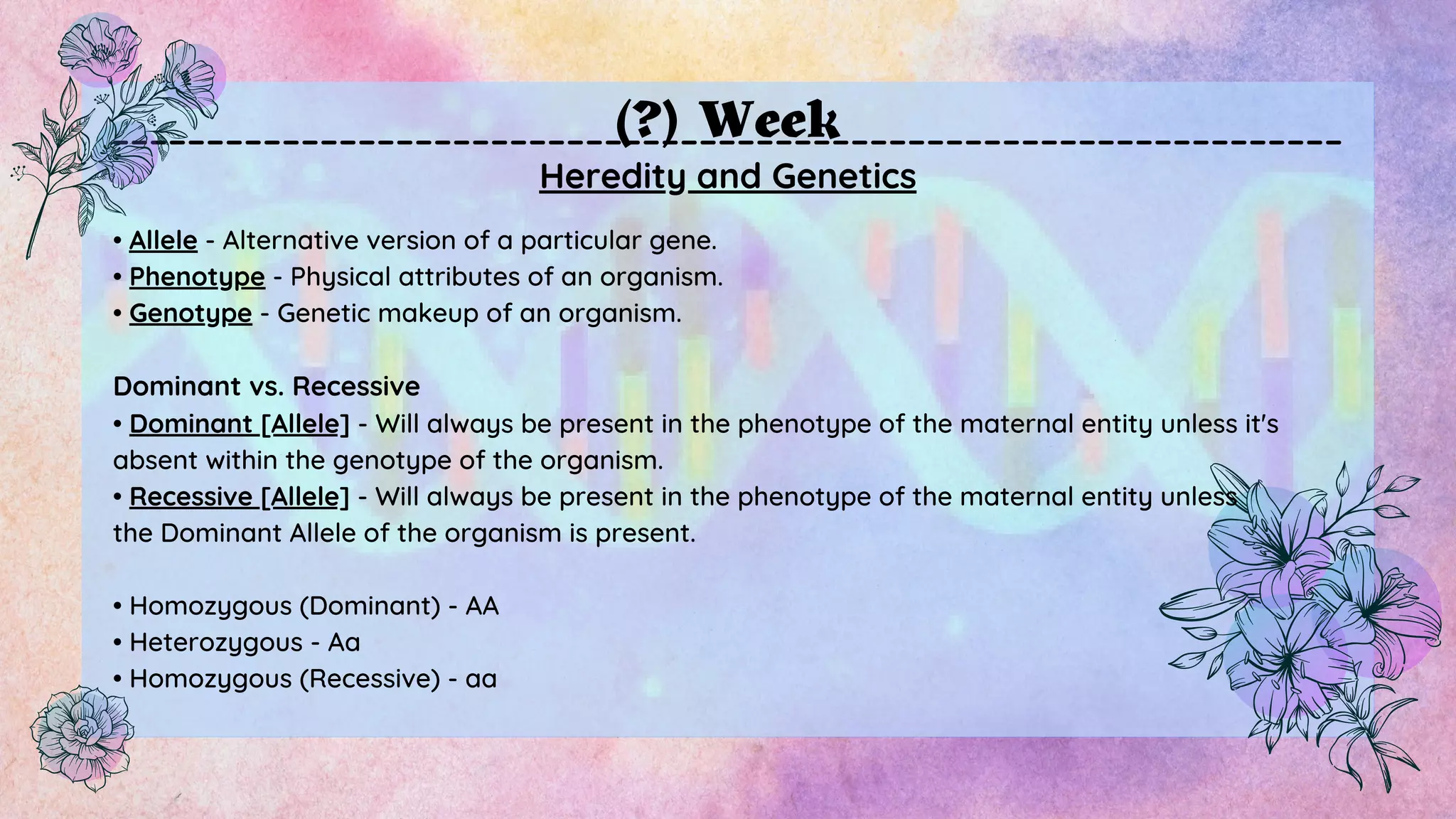 (?) Week

Heredity and Genetics

• Allele - Alternative version of a particular gene.
• Phenotype - Physical attributes of an organism.
• Genotype - Genetic makeup of an organism.

Dominant vs. Recessive
• Dominant [Allele] - Will always be present in the phenotype of the maternal entity unless it's absent within the genotype of the organism.
• Recessive [Allele] - Will always be present in the phenotype of the maternal entity unless the Dominant Allele of the organism is present.

• Homozygous (Dominant) - AA
• Heterozygous - Aa
• Homozygous (Recessive) - aa